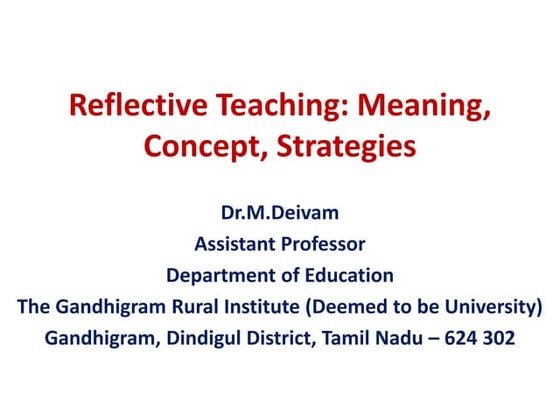 Reflective Teaching: Meaning, Concept, Strategies

Dr.M.Deivam
Assistant Professor
Department of Education
The Gandhigram Rural Institute (Deemed to be University)
Gandhigram, Dindigul District, Tamil Nadu – 624 302